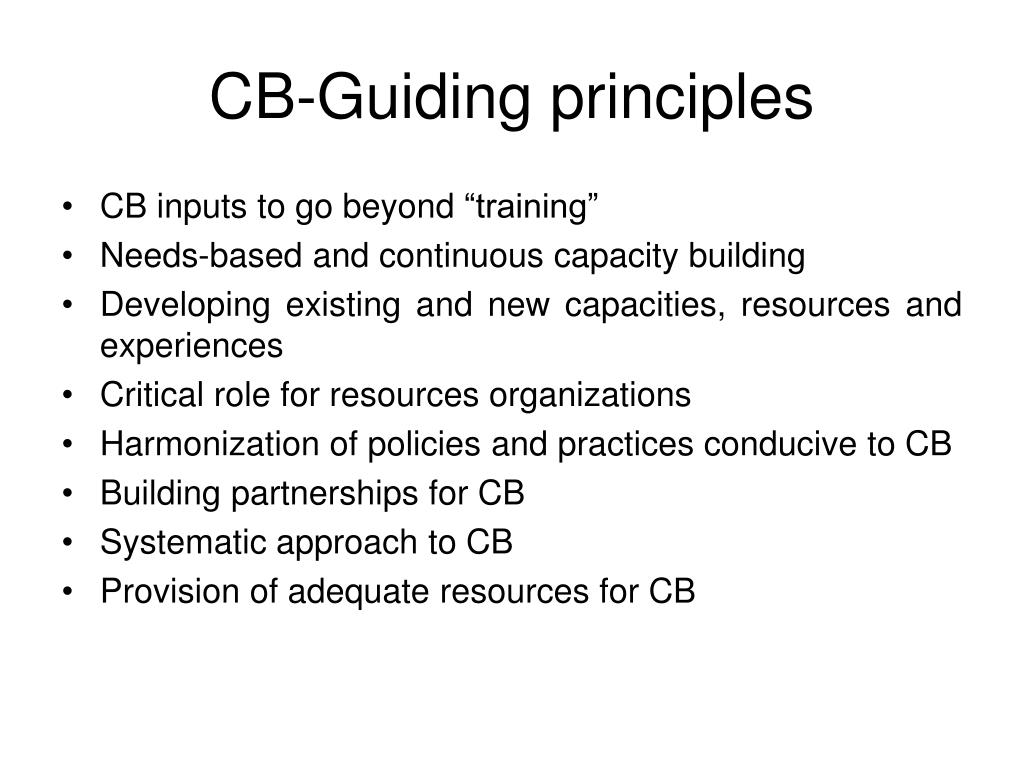 CB-Guiding principles

• CB inputs to go beyond “training”
• Needs-based and continuous capacity building
• Developing existing and new capacities, resources and experiences
• Critical role for resources organizations
• Harmonization of policies and practices conducive to CB
• Building partnerships for CB
• Systematic approach to CB
• Provision of adequate resources for CB